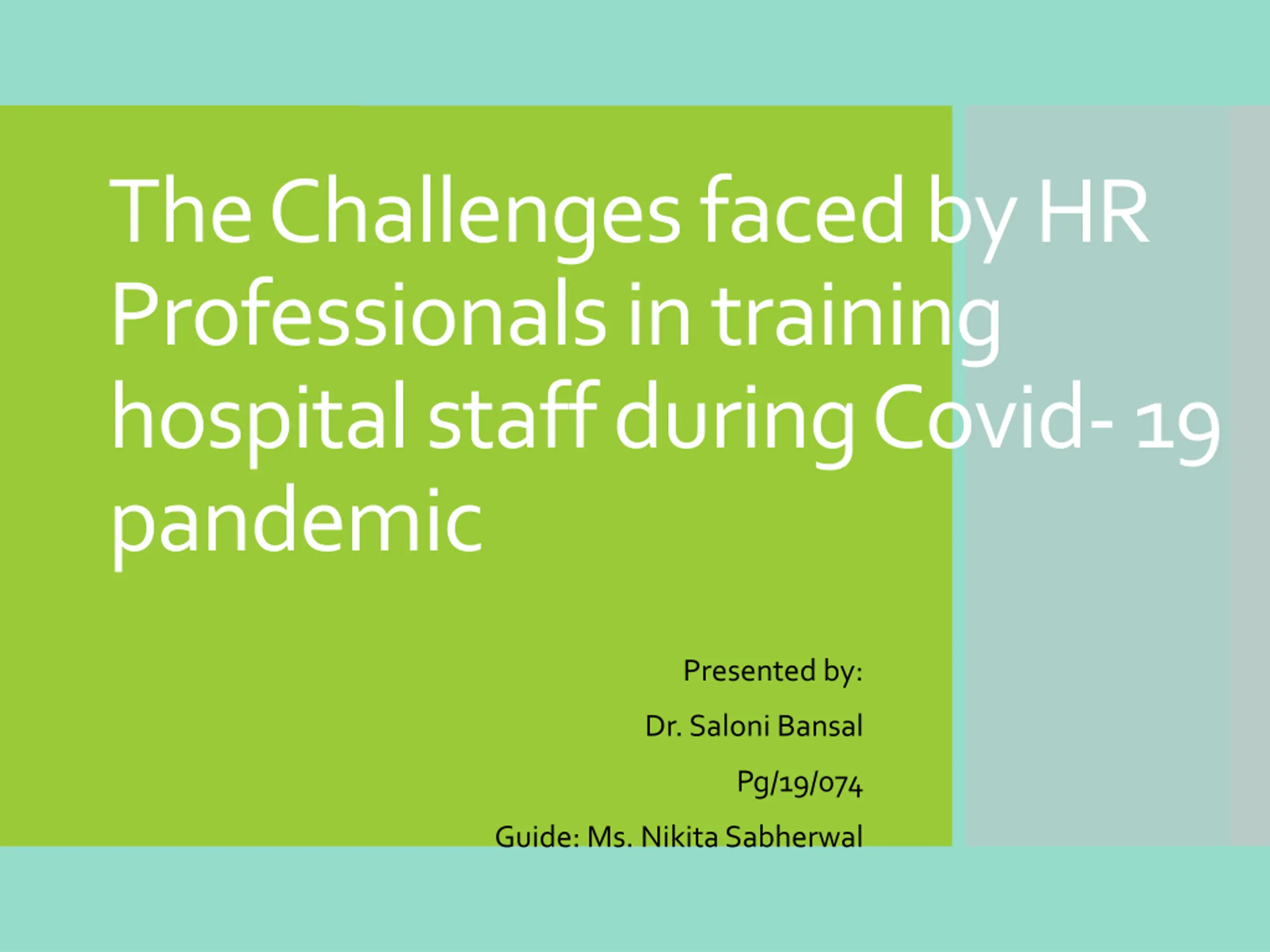 The Challenges faced by HR Professionals in training hospital staff during Covid- 19 pandemic

Presented by:

Dr. Saloni Bansal

Pg/19/074

Guide: Ms. Nikita Sabherwal